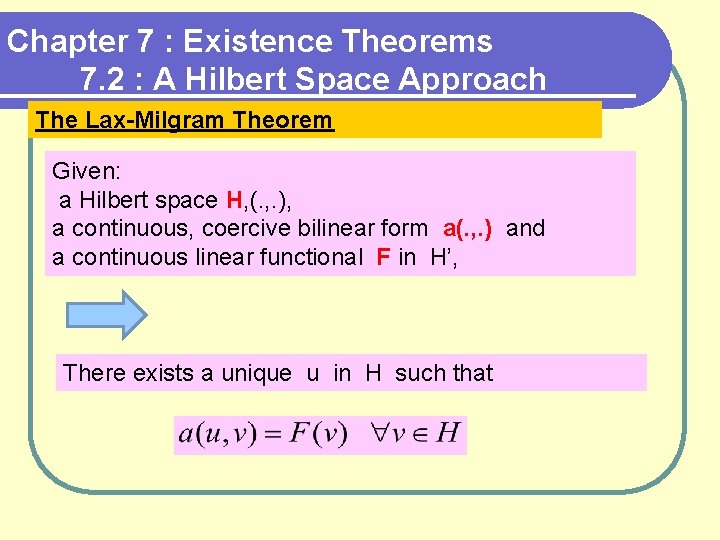 Chapter 7 : Existence Theorems
7.2 : A Hilbert Space Approach

The Lax-Milgram Theorem

Given:
a Hilbert space H,(.,.),
a continuous, coercive bilinear form a(.,.) and
a continuous linear functional F in H',

There exists a unique u in H such that

$a(u,v) = F(v) \quad \forall v \in H$